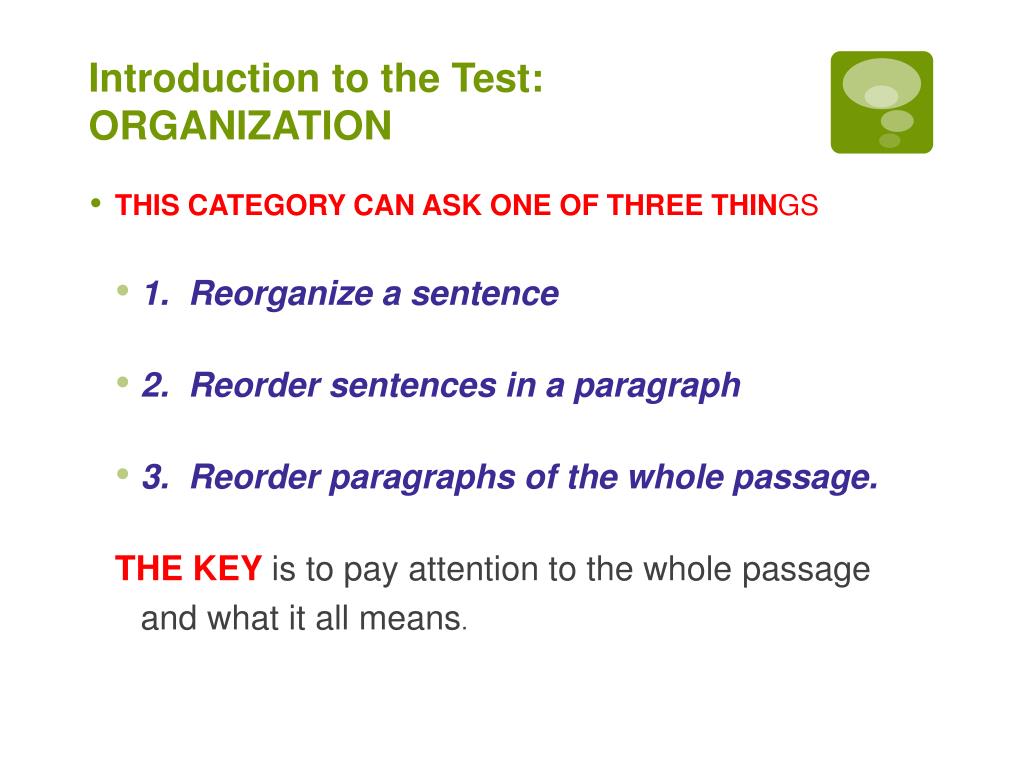 Introduction to the Test:
ORGANIZATION

• THIS CATEGORY CAN ASK ONE OF THREE THINGS

• 1. Reorganize a sentence

• 2. Reorder sentences in a paragraph

• 3. Reorder paragraphs of the whole passage.

THE KEY is to pay attention to the whole passage and what it all means.